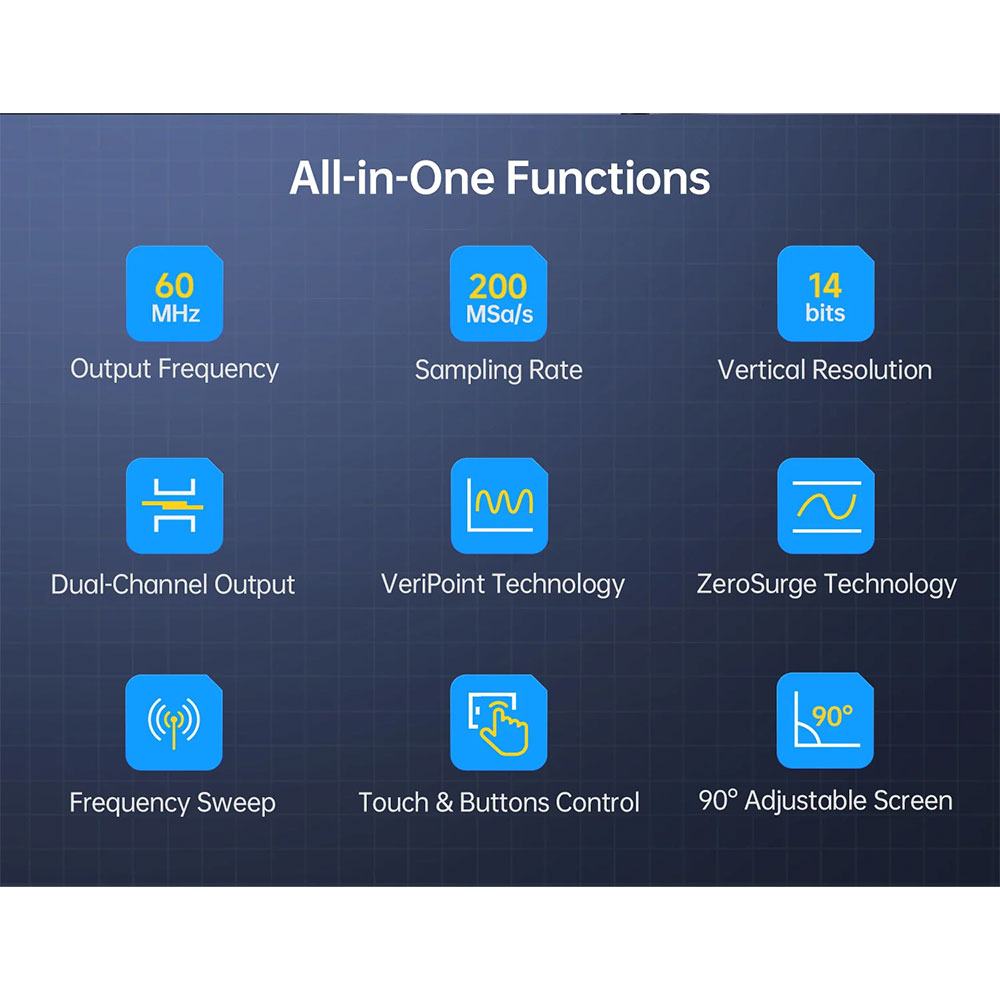 All-in-One Functions

60 MHz
Output Frequency

200 MSa/s
Sampling Rate

14 bits
Vertical Resolution

Dual-Channel Output

VeriPoint Technology

ZeroSurge Technology

Frequency Sweep

Touch & Buttons Control

90°
90° Adjustable Screen